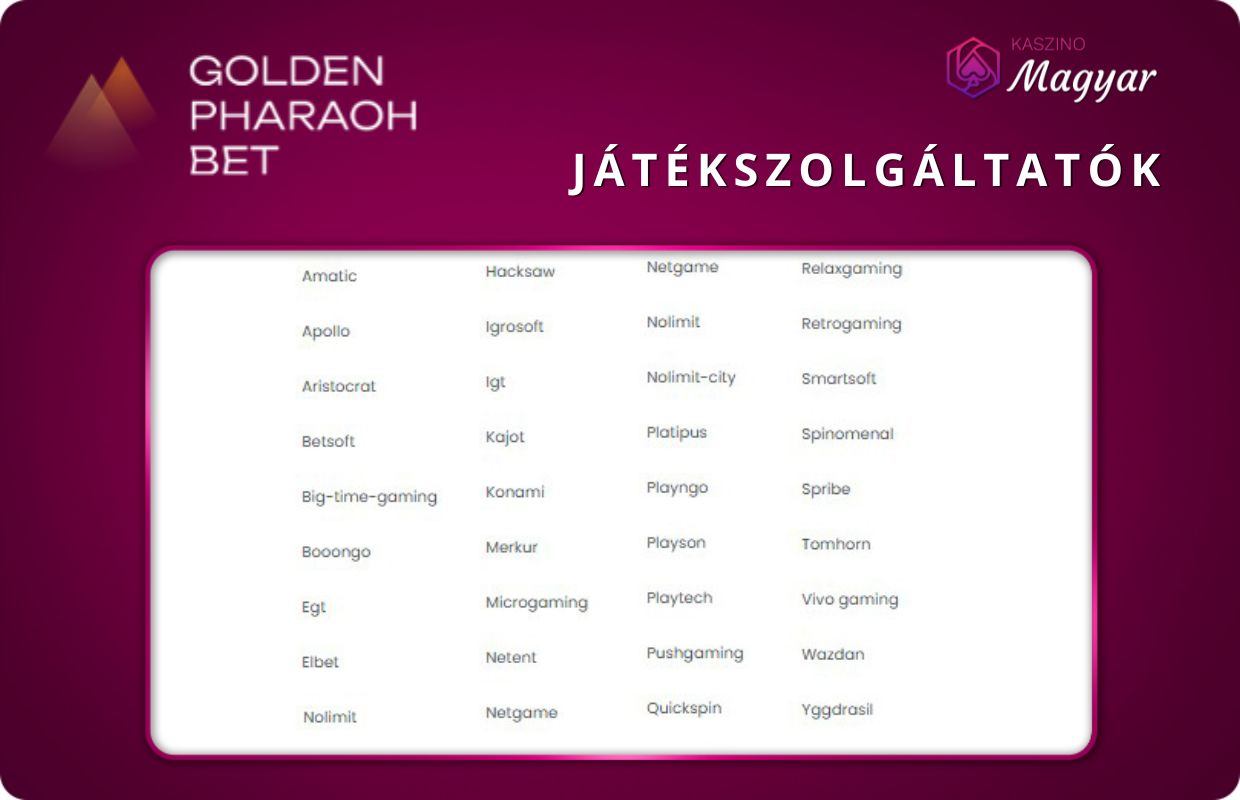 GOLDEN PHARAOH BET

KASZINO Magyar

JÁTÉKSZOLGÁLTATÓK

Amatic
Apollo
Aristocrat
Betsoft
Big-time-gaming
Booongo
Egt
Elbet
Nolimit

Hacksaw
Igrosoft
Igt
Kajot
Konami
Merkur
Microgaming
Netent
Netgame

Netgame
Nolimit
Nolimit-city
Platipus
Playngo
Playson
Playtech
Pushgaming
Quickspin

Relaxgaming
Retrogaming
Smartsoft
Spinomenal
Spribe
Tomhorn
Vivo gaming
Wazdan
Yggdrasil